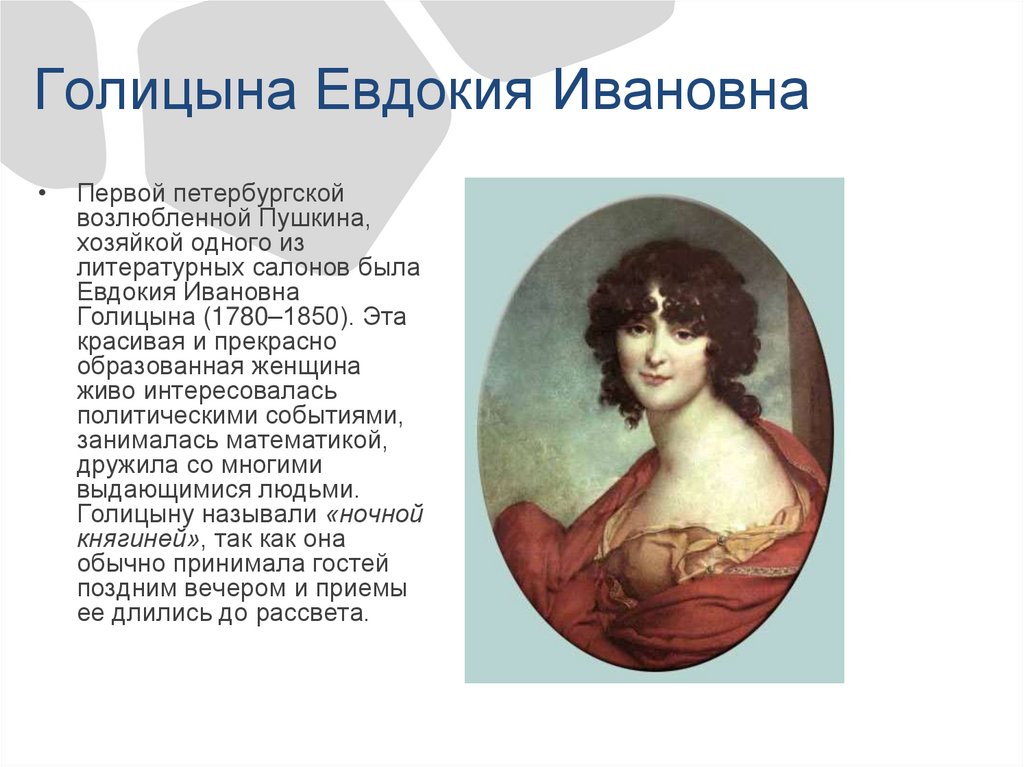 Голицына Евдокия Ивановна

• Первой петербургской возлюбленной Пушкина, хозяйкой одного из литературных салонов была Евдокия Ивановна Голицына (1780–1850). Эта красивая и прекрасно образованная женщина живо интересовалась политическими событиями, занималась математикой, дружила со многими выдающимися людьми. Голицыну называли «ночной княгиней», так как она обычно принимала гостей поздним вечером и приемы ее длились до рассвета.